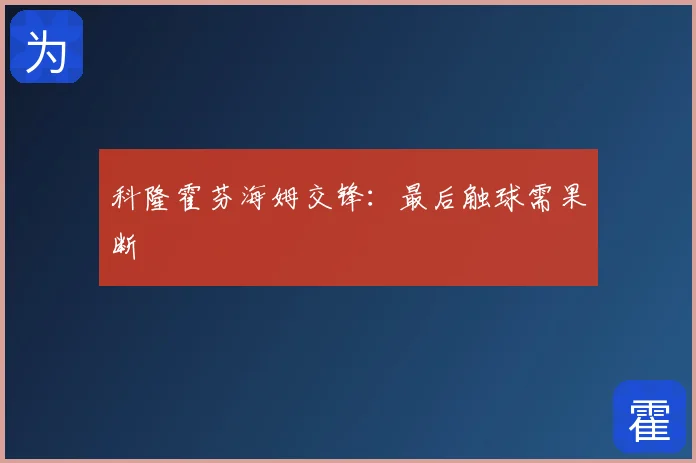 为

科隆霍芬海姆交锋：最后触球需果断

霍